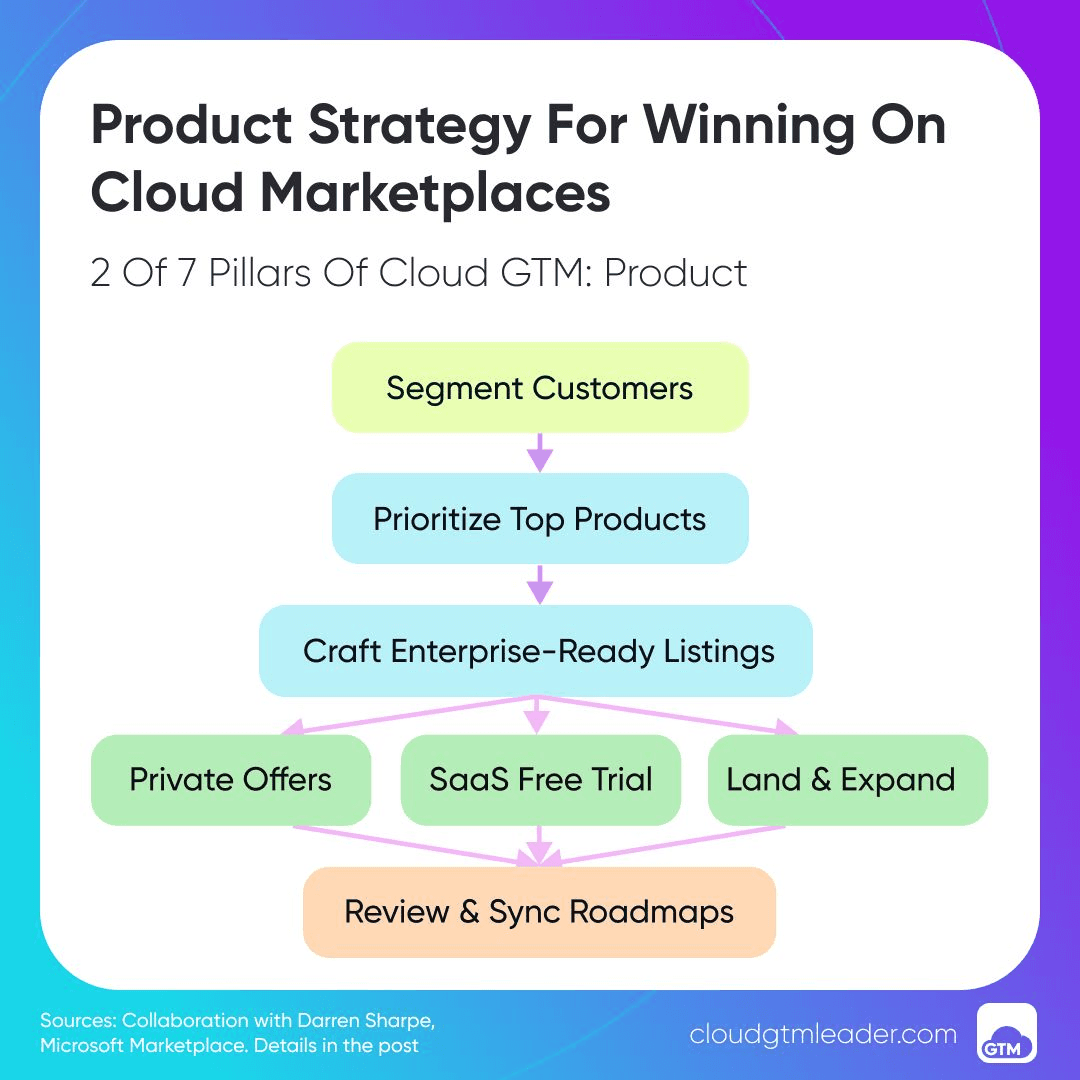 Product Strategy For Winning On Cloud Marketplaces

2 Of 7 Pillars Of Cloud GTM: Product

Segment Customers

Prioritize Top Products

Craft Enterprise-Ready Listings

Private Offers

SaaS Free Trial

Land & Expand

Review & Sync Roadmaps

Sources: Collaboration with Darren Sharpe, Microsoft Marketplace. Details in the post

cloudgtmleader.com

GTM